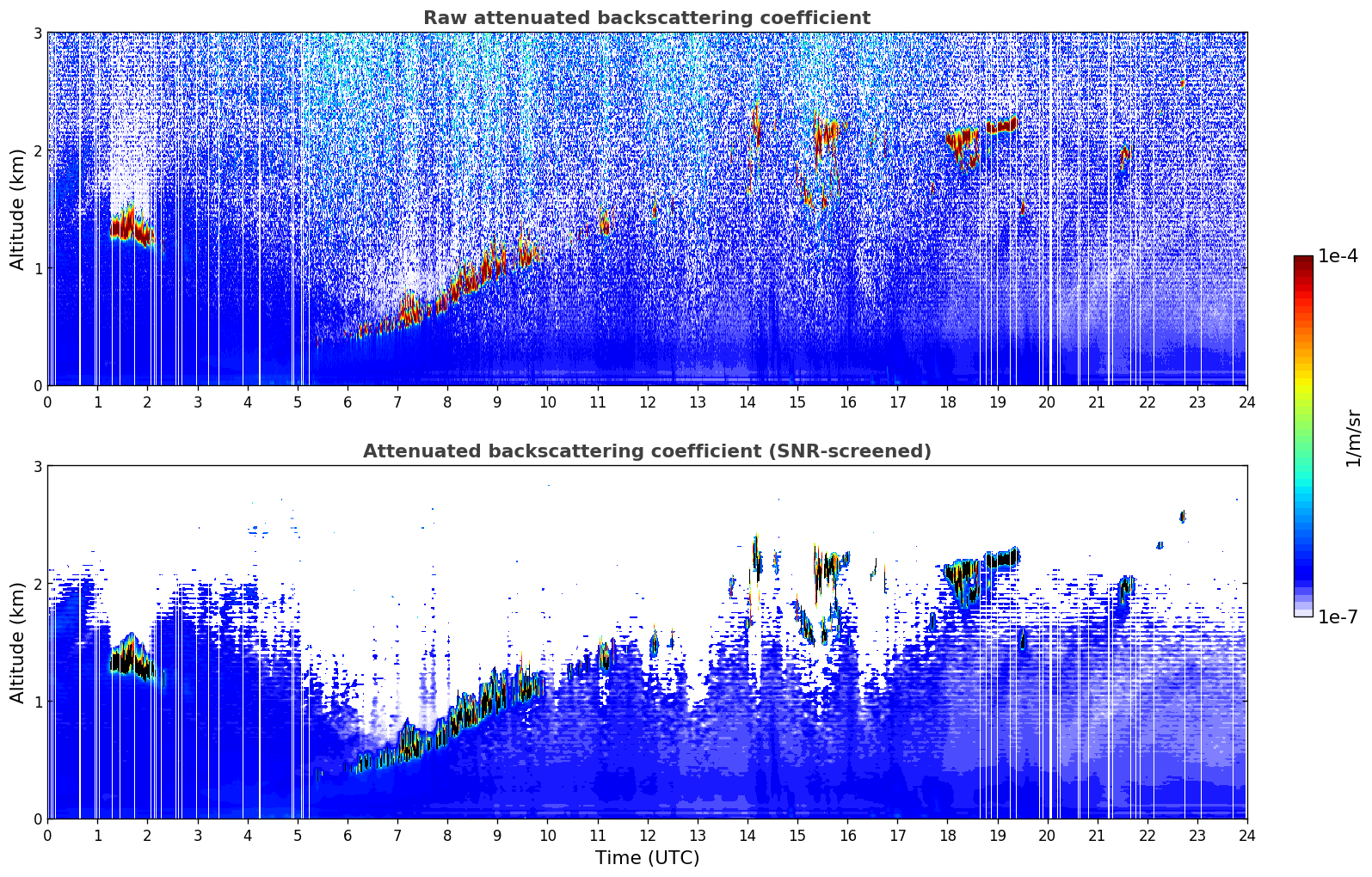 Raw attenuated backscattering coefficient

Altitude (km)

3
2
1
0

0 1 2 3 4 5 6 7 8 9 10 11 12 13 14 15 16 17 18 19 20 21 22 23 24

Attenuated backscattering coefficient (SNR-screened)

Altitude (km)

3
2
1
0

0 1 2 3 4 5 6 7 8 9 10 11 12 13 14 15 16 17 18 19 20 21 22 23 24

Time (UTC)

1e-4
1/m/sr
1e-7